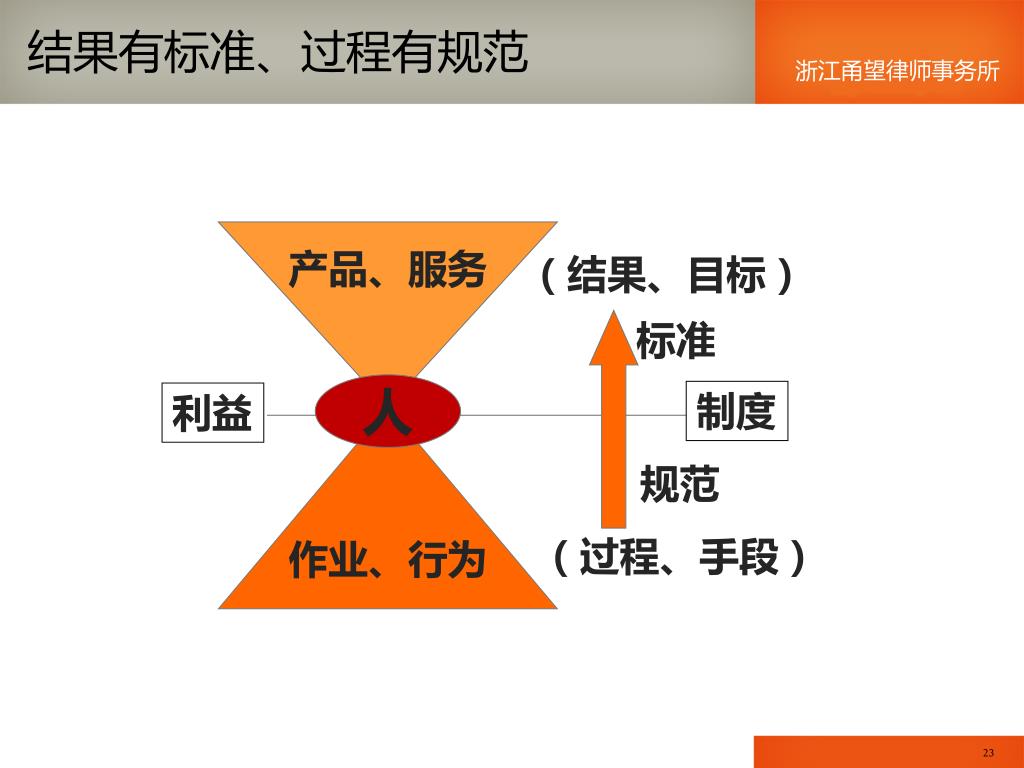 结果有标准、过程有规范

浙江甬望律师事务所

产品、服务

（结果、目标）

标准

利益

人

制度

规范

作业、行为

（过程、手段）

23